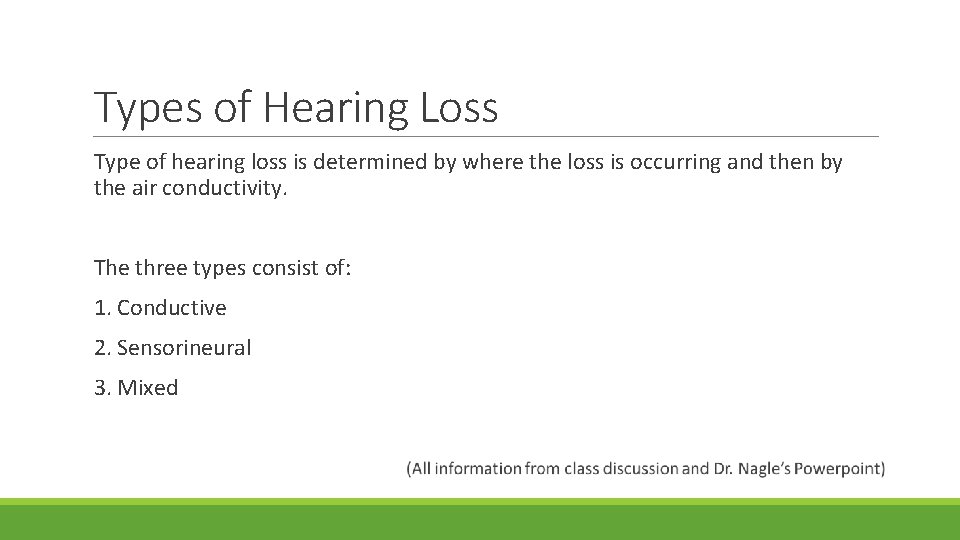 Types of Hearing Loss

Type of hearing loss is determined by where the loss is occurring and then by the air conductivity.

The three types consist of:

1. Conductive

2. Sensorineural

3. Mixed

(All information from class discussion and Dr. Nagle's Powerpoint)